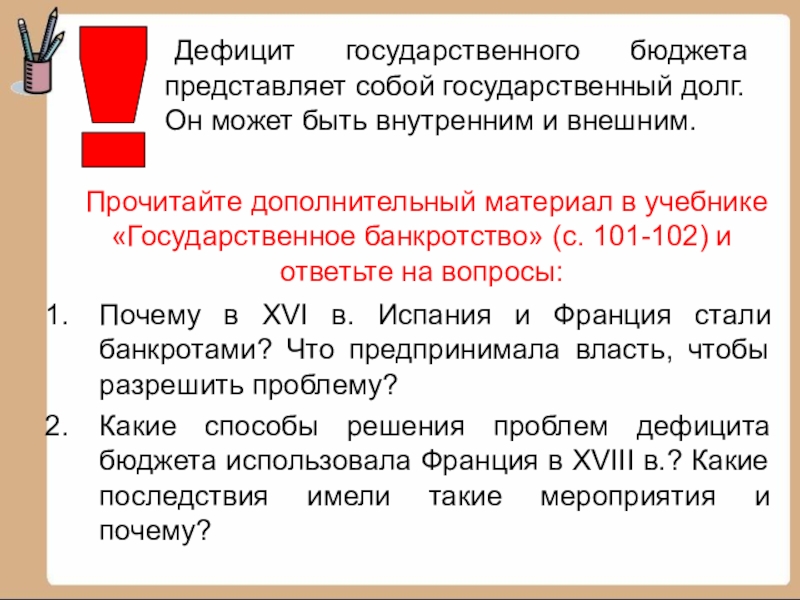 Дефицит государственного бюджета представляет собой государственный долг. Он может быть внутренним и внешним.

Прочитайте дополнительный материал в учебнике «Государственное банкротство» (с. 101-102) и ответьте на вопросы:

1. Почему в XVI в. Испания и Франция стали банкротами? Что предпринимала власть, чтобы разрешить проблему?
2. Какие способы решения проблем дефицита бюджета использовала Франция в XVIII в.? Какие последствия имели такие мероприятия и почему?